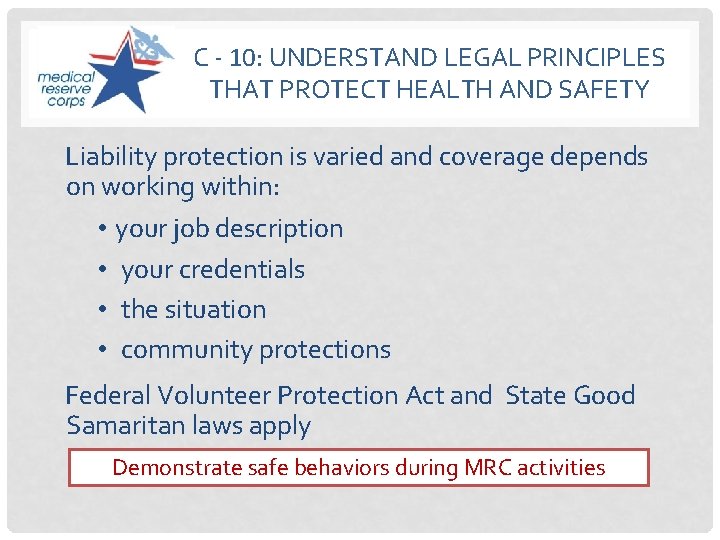 medical reserve corps

C - 10: UNDERSTAND LEGAL PRINCIPLES THAT PROTECT HEALTH AND SAFETY

Liability protection is varied and coverage depends on working within:

• your job description
• your credentials
• the situation
• community protections

Federal Volunteer Protection Act and State Good Samaritan laws apply

Demonstrate safe behaviors during MRC activities